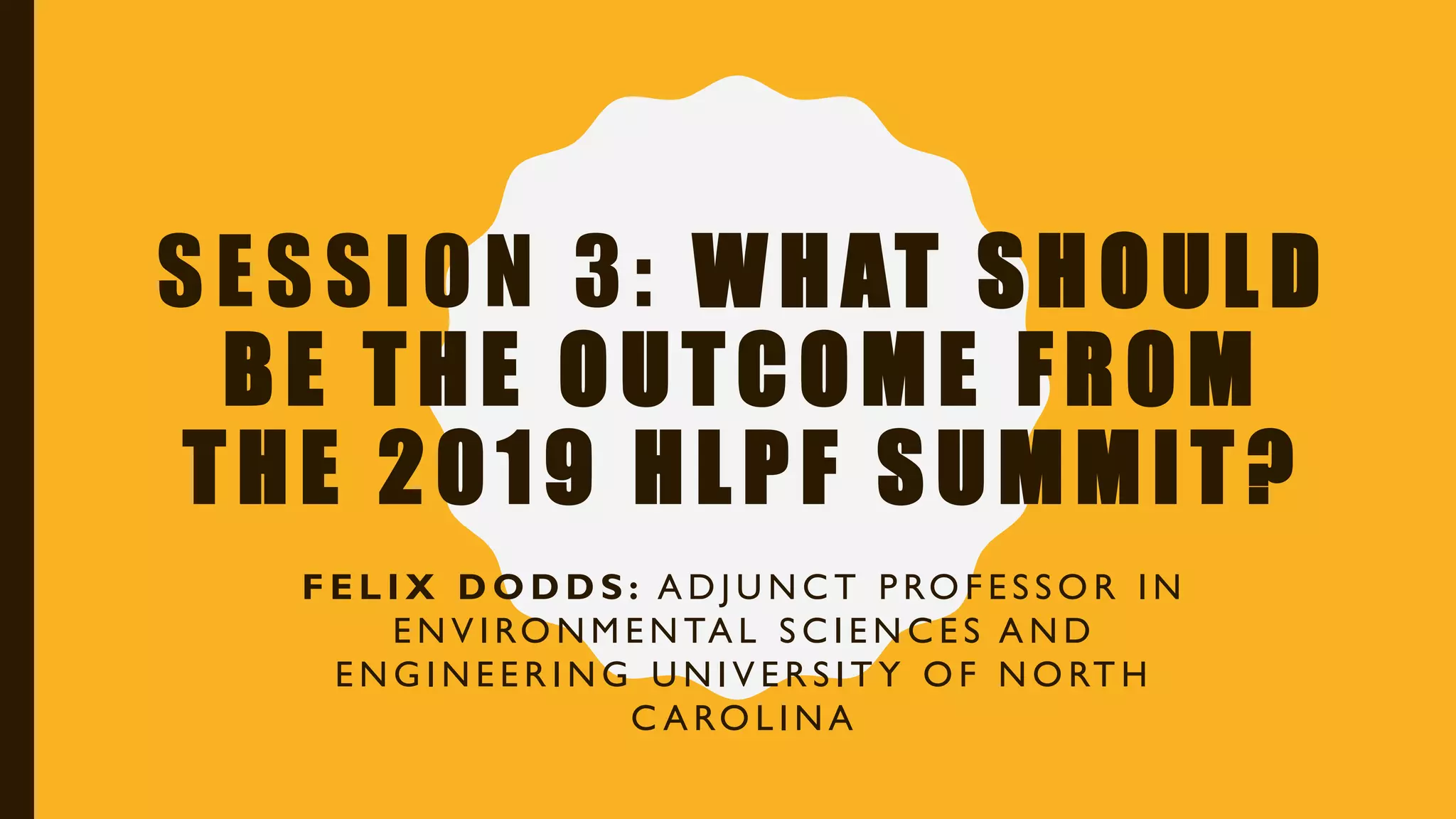 SESSION 3: WHAT SHOULD BE THE OUTCOME FROM THE 2019 HLPF SUMMIT?

FELIX DODDS: ADJUNCT PROFESSOR IN ENVIRONMENTAL SCIENCES AND ENGINEERING UNIVERSITY OF NORTH CAROLINA